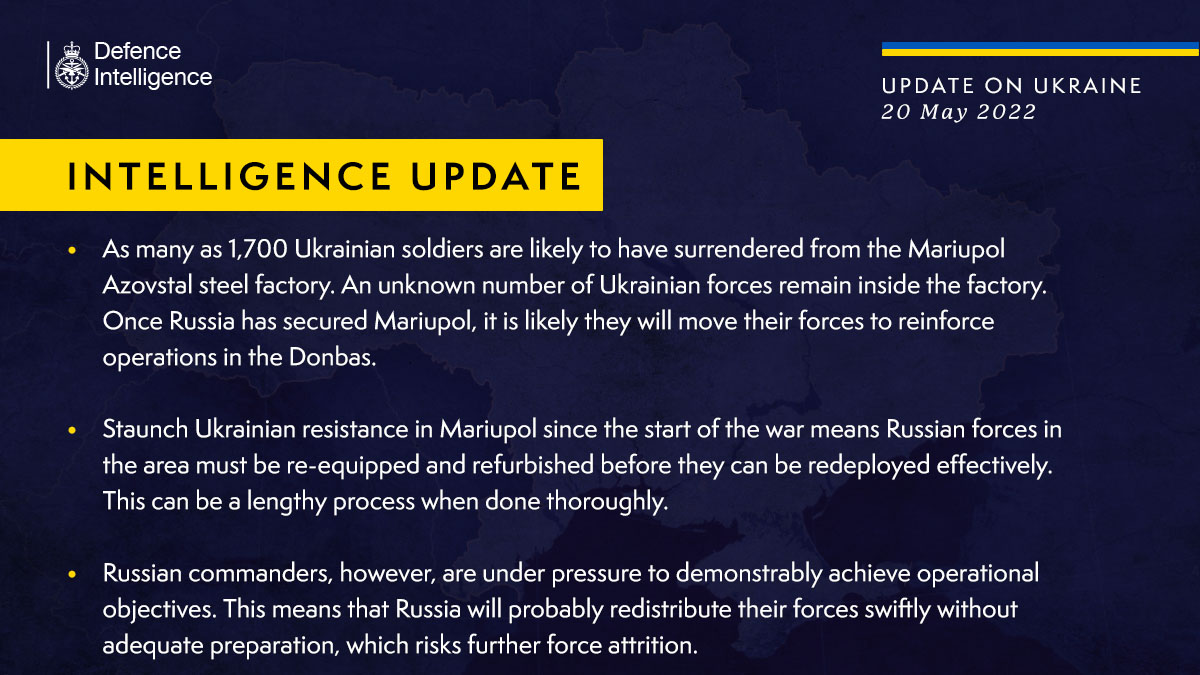 Defence Intelligence

UPDATE ON UKRAINE
20 May 2022

INTELLIGENCE UPDATE

• As many as 1,700 Ukrainian soldiers are likely to have surrendered from the Mariupol Azovstal steel factory. An unknown number of Ukrainian forces remain inside the factory. Once Russia has secured Mariupol, it is likely they will move their forces to reinforce operations in the Donbas.

• Staunch Ukrainian resistance in Mariupol since the start of the war means Russian forces in the area must be re-equipped and refurbished before they can be redeployed effectively. This can be a lengthy process when done thoroughly.

• Russian commanders, however, are under pressure to demonstrably achieve operational objectives. This means that Russia will probably redistribute their forces swiftly without adequate preparation, which risks further force attrition.